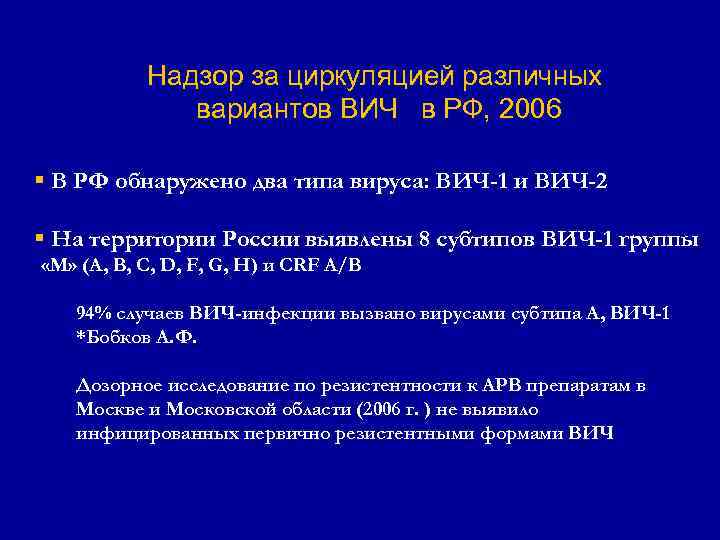 Надзор за циркуляцией различных вариантов ВИЧ в РФ, 2006

▪ В РФ обнаружено два типа вируса: ВИЧ-1 и ВИЧ-2

▪ На территории России выявлены 8 субтипов ВИЧ-1 группы «М» (A, B, C, D, F, G, H) и CRF A/B

94% случаев ВИЧ-инфекции вызвано вирусами субтипа А, ВИЧ-1 *Бобков А.Ф.

Дозорное исследование по резистентности к АРВ препаратам в Москве и Московской области (2006 г. ) не выявило инфицированных первично резистентными формами ВИЧ